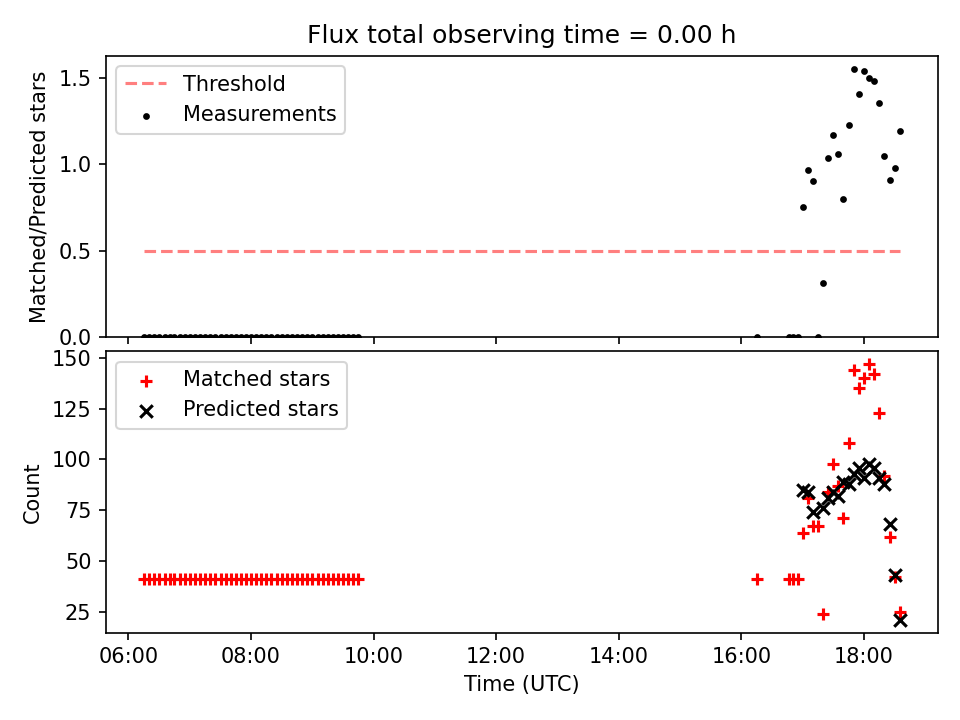 Flux total observing time = 0.00 h

Threshold
Measurements

Matched/Predicted stars

1.5
1.0
0.5
0.0

Matched stars
Predicted stars

Count

150
125
100
75
50
25

06:00
08:00
10:00
12:00
14:00
16:00
18:00

Time (UTC)